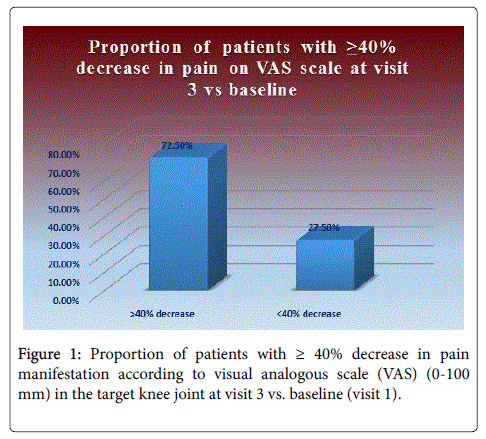 Proportion of patients with ≥40% decrease in pain on VAS scale at visit 3 vs baseline

80.00%
70.00%
60.00%
50.00%
40.00%
30.00%
20.00%
10.00%
0.00%

72.50%
27.50%

>40% decrease
<40% decrease

Figure 1: Proportion of patients with ≥ 40% decrease in pain manifestation according to visual analogous scale (VAS) (0-100 mm) in the target knee joint at visit 3 vs. baseline (visit 1).